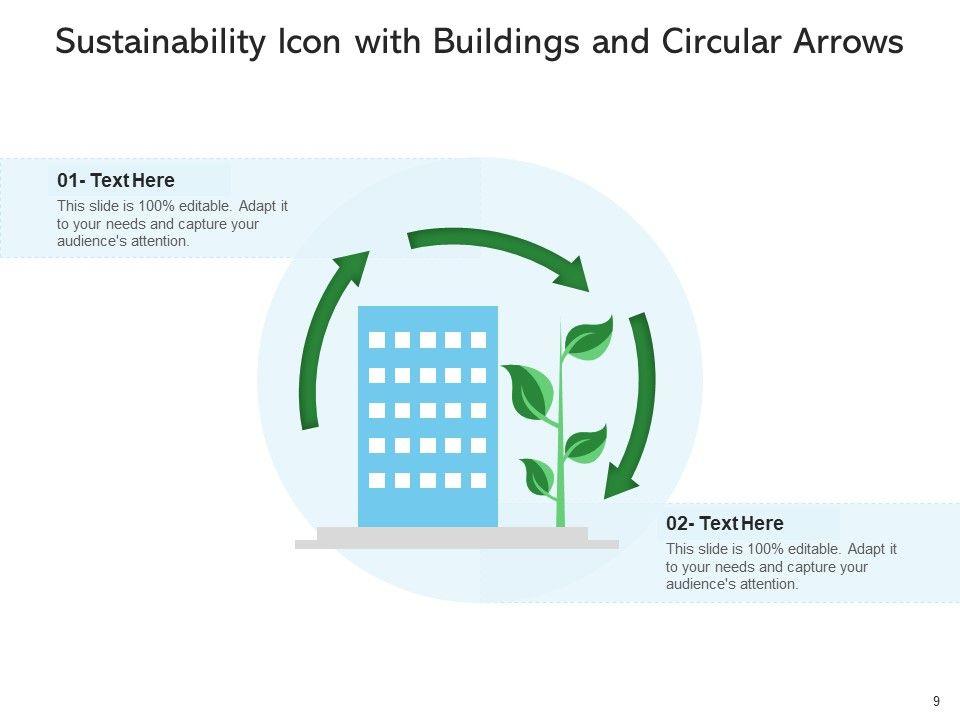 Sustainability Icon with Buildings and Circular Arrows

01- Text Here

This slide is 100% editable. Adapt it to your needs and capture your audience's attention.

02- Text Here

This slide is 100% editable. Adapt it to your needs and capture your audience's attention.

9